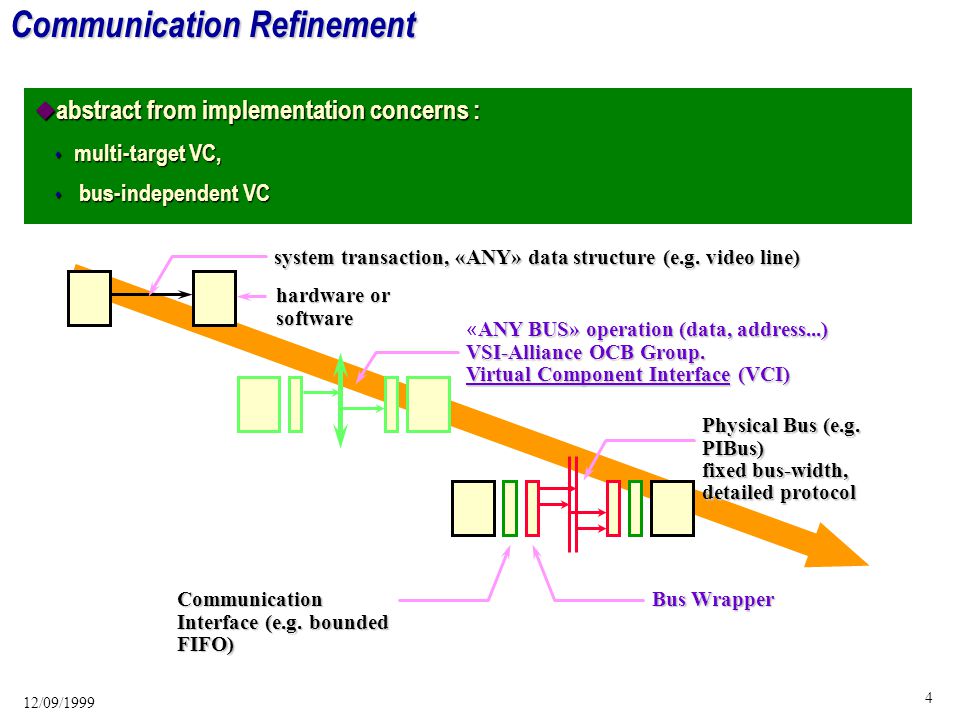 Communication Refinement

abstract from implementation concerns :

multi-target VC,

bus-independent VC

system transaction, «ANY» data structure (e.g. video line)

hardware or software

«ANY BUS» operation (data, address...)
VSI-Alliance OCB Group.
Virtual Component Interface (VCI)

Physical Bus (e.g. PIBus)
fixed bus-width,
detailed protocol

Communication Interface (e.g. bounded FIFO)

Bus Wrapper

12/09/1999

4